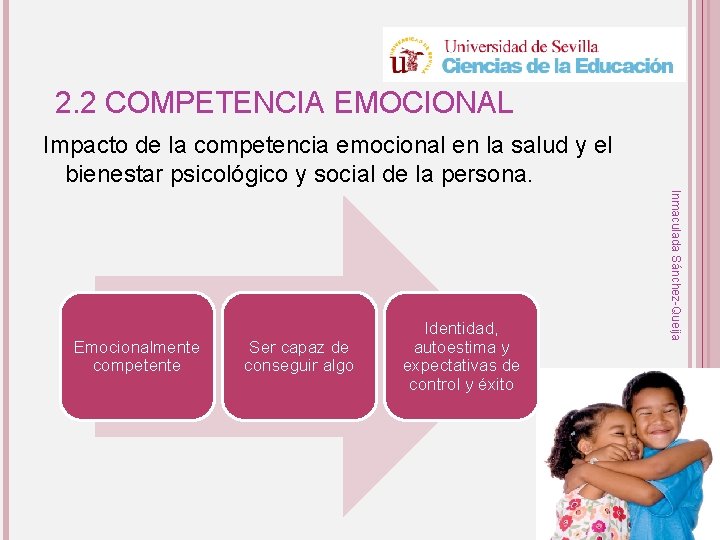 Universidad de Sevilla
Ciencias de la Educación

2.2 COMPETENCIA EMOCIONAL

Impacto de la competencia emocional en la salud y el bienestar psicológico y social de la persona.

Emocionalmente competente

Ser capaz de conseguir algo

Identidad, autoestima y expectativas de control y éxito

Inmaculada Sánchez-Queija